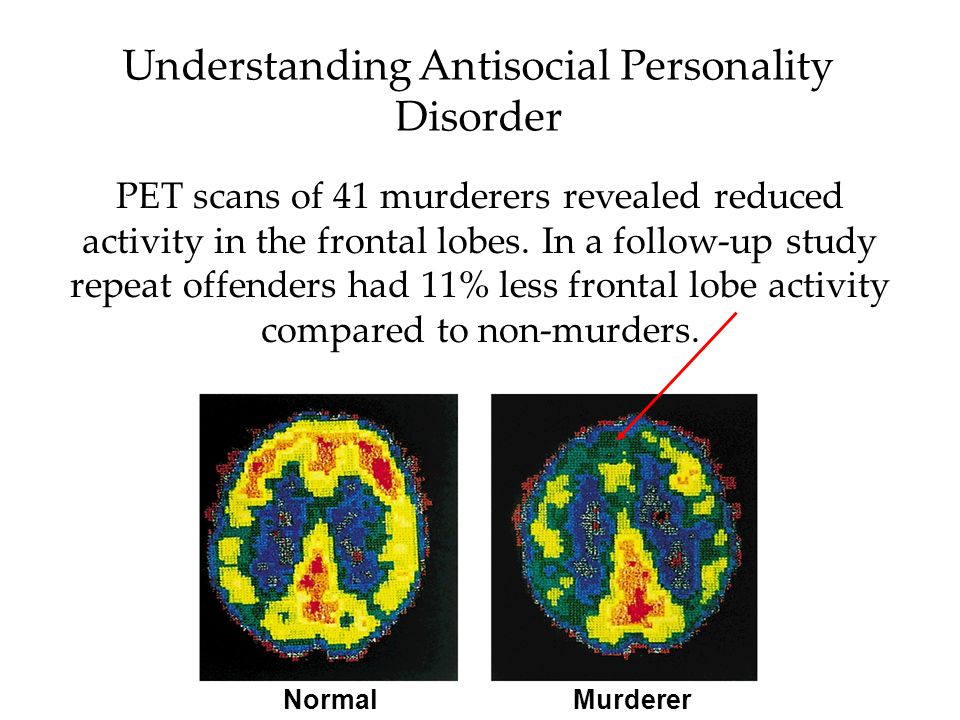 Understanding Antisocial Personality Disorder

PET scans of 41 murderers revealed reduced activity in the frontal lobes. In a follow-up study repeat offenders had 11% less frontal lobe activity compared to non-murders.

Normal

Murderer